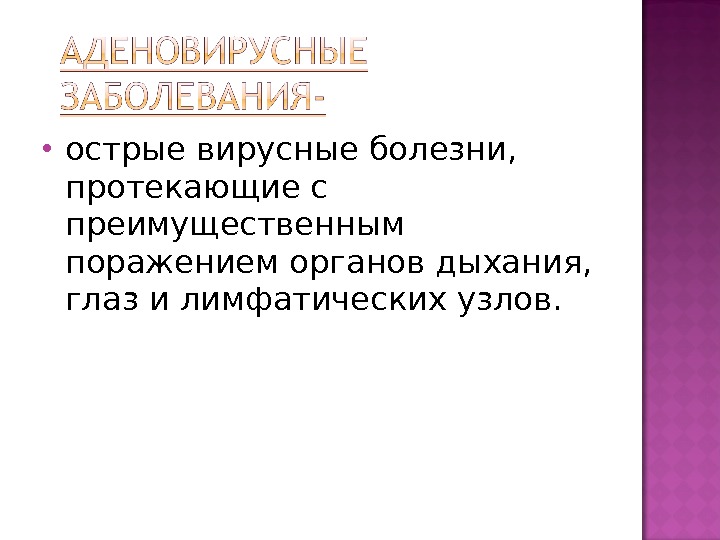 АДЕНОВИРУСНЫЕ ЗАБОЛЕВАНИЯ-

• острые вирусные болезни, протекающие с преимущественным поражением органов дыхания, глаз и лимфатических узлов.